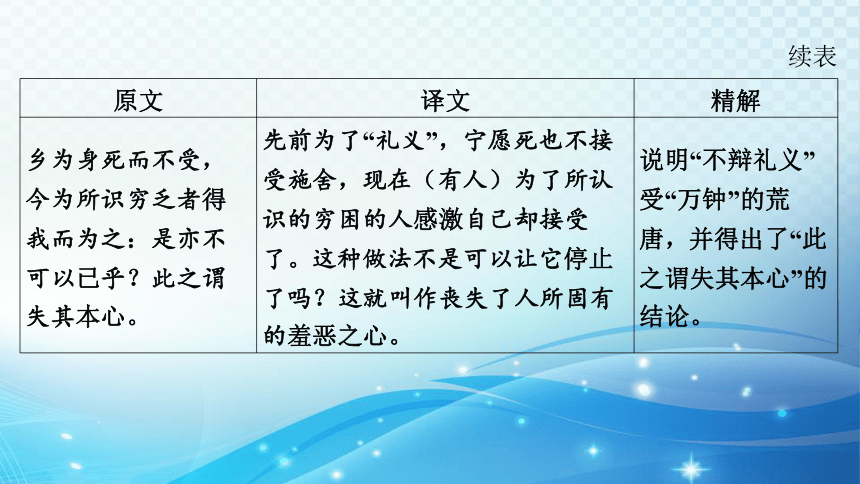 续表

| 原文 | 译文 | 精解 |
|---|---|---|
| 乡为身死而不受，今为所识穷乏者得我而为之：是亦不可以已乎？此之谓失其本心。 | 先前为了“礼义”，宁愿死也不接受施舍，现在（有人）为了所认识的穷困的人感激自己却接受了。这种做法不是可以让它停止了吗？这就叫作丧失了人所固有的羞恶之心。 | 说明“不辩礼义”受“万钟”的荒唐，并得出了“此之谓失其本心”的结论。 |